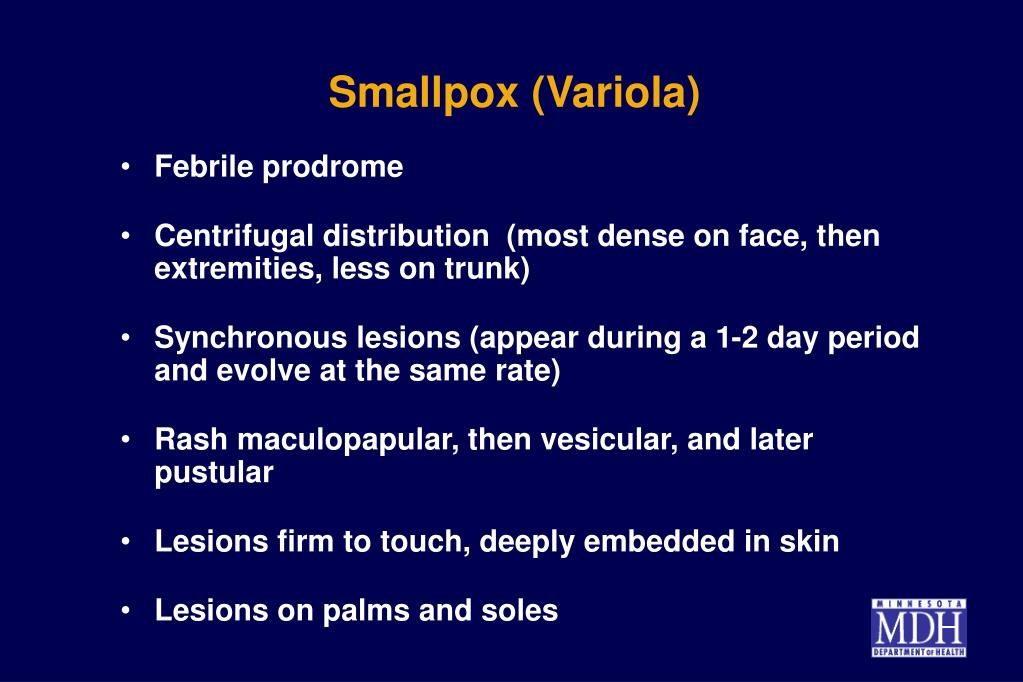 Smallpox (Variola)

• Febrile prodrome

• Centrifugal distribution (most dense on face, then extremities, less on trunk)

• Synchronous lesions (appear during a 1-2 day period and evolve at the same rate)

• Rash maculopapular, then vesicular, and later pustular

• Lesions firm to touch, deeply embedded in skin

• Lesions on palms and soles

MINNESOTA
MDH
DEPARTMENT OF HEALTH